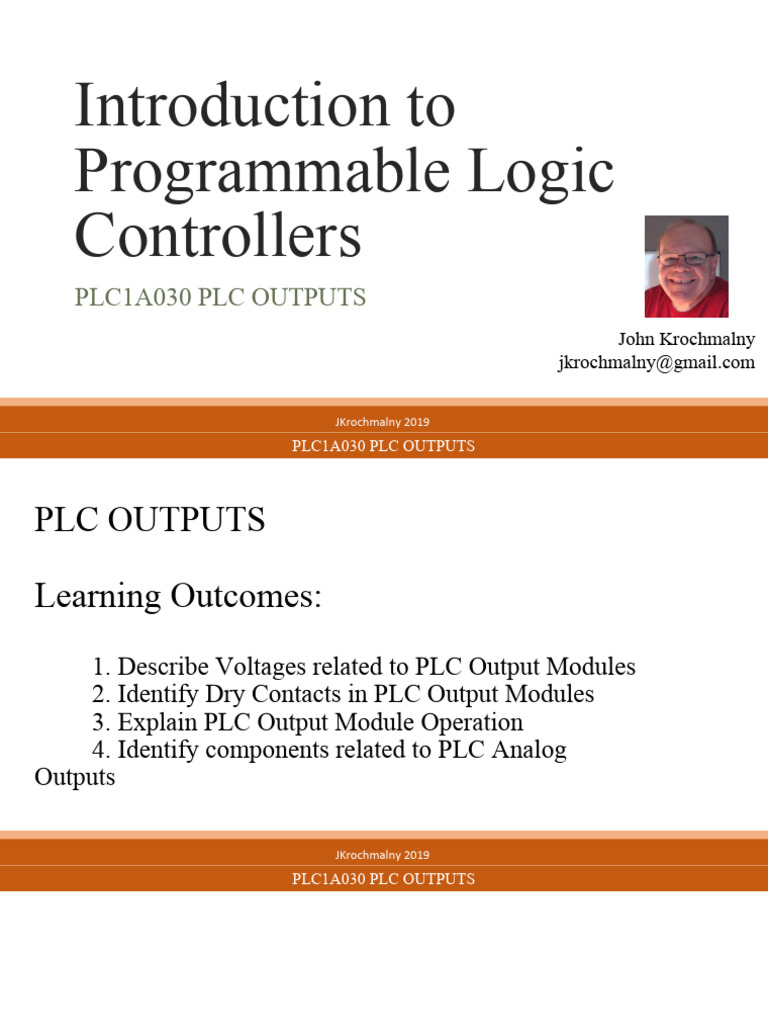 Introduction to Programmable Logic Controllers

PLC1A030 PLC OUTPUTS

John Krochmalny
jkrochmalny@gmail.com

JKrochmalny 2019

PLC1A030 PLC OUTPUTS

PLC OUTPUTS

Learning Outcomes:

1. Describe Voltages related to PLC Output Modules
2. Identify Dry Contacts in PLC Output Modules
3. Explain PLC Output Module Operation
4. Identify components related to PLC Analog Outputs

JKrochmalny 2019

PLC1A030 PLC OUTPUTS